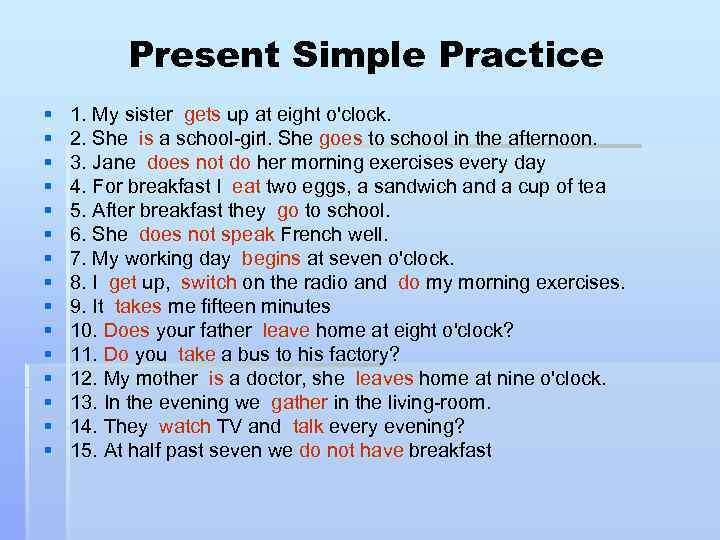 Present Simple Practice

1. My sister gets up at eight o'clock.
2. She is a school-girl. She goes to school in the afternoon.
3. Jane does not do her morning exercises every day
4. For breakfast I eat two eggs, a sandwich and a cup of tea
5. After breakfast they go to school.
6. She does not speak French well.
7. My working day begins at seven o'clock.
8. I get up, switch on the radio and do my morning exercises.
9. It takes me fifteen minutes
10. Does your father leave home at eight o'clock?
11. Do you take a bus to his factory?
12. My mother is a doctor, she leaves home at nine o'clock.
13. In the evening we gather in the living-room.
14. They watch TV and talk every evening?
15. At half past seven we do not have breakfast